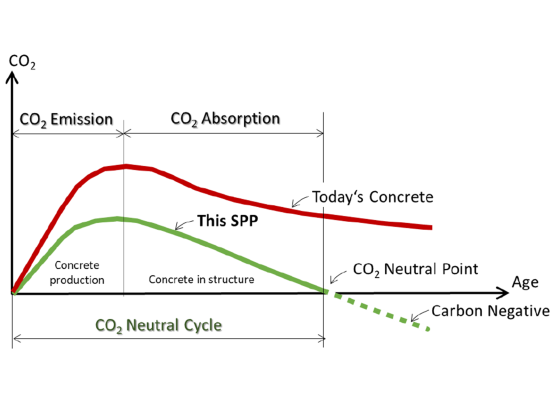 $CO_2$

$CO_2$ Emission

$CO_2$ Absorption

Today's Concrete

This SPP

Concrete production

Concrete in structure

$CO_2$ Neutral Point

Age

Carbon Negative

$CO_2$ Neutral Cycle